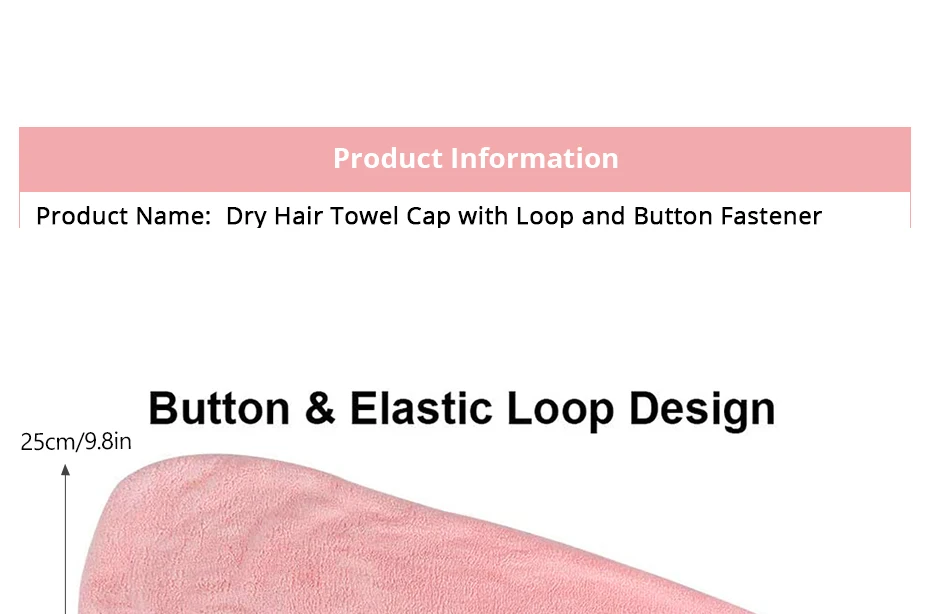 Product Information

Product Name: Dry Hair Towel Cap with Loop and Button Fastener

Button & Elastic Loop Design

25cm/9.8in